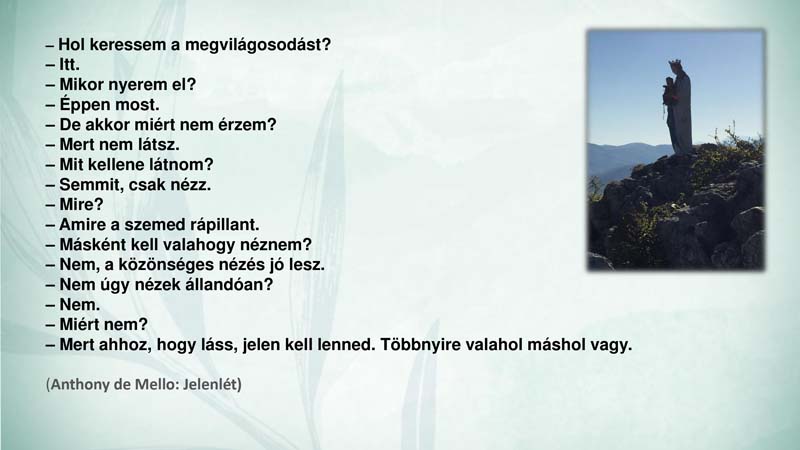 – Hol keressem a megvilágosodást?
– Itt.
– Mikor nyerem el?
– Éppen most.
– De akkor miért nem érzem?
– Mert nem látsz.
– Mit kellene látnom?
– Semmit, csak nézz.
– Mire?
– Amire a szemed rápillant.
– Másként kell valahogy néznem?
– Nem, a közönséges nézés jó lesz.
– Nem úgy nézek állandóan?
– Nem.
– Miért nem?
– Mert ahhoz, hogy láss, jelen kell lenned. Többnyire valahol máshol vagy.

(Anthony de Mello: Jelenlét)